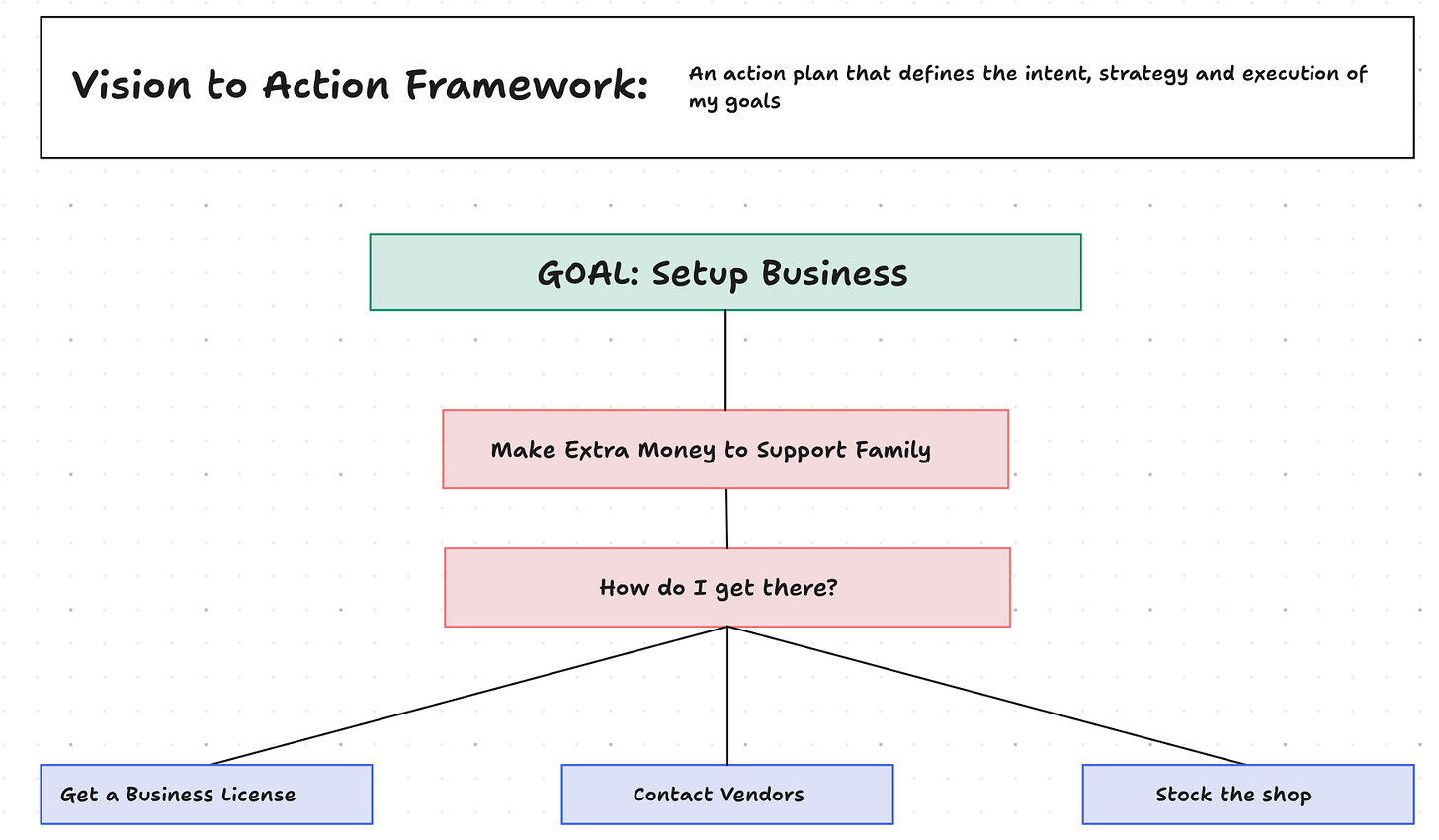 Vision to Action Framework: An action plan that defines the intent, strategy and execution of my goals

GOAL: Setup Business

Make Extra Money to Support Family

How do I get there?

Get a Business License

Contact Vendors

Stock the shop